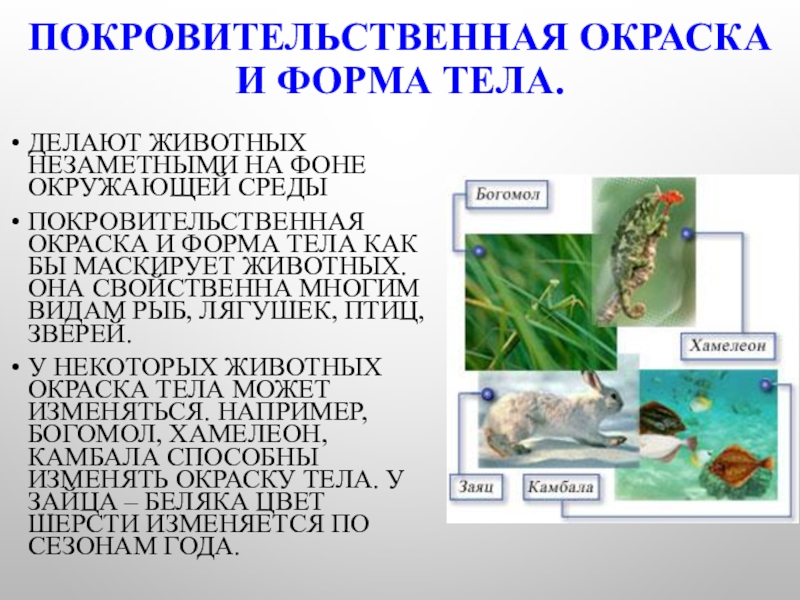 ПОКРОВИТЕЛЬСТВЕННАЯ ОКРАСКА И ФОРМА ТЕЛА.

• ДЕЛАЮТ ЖИВОТНЫХ НЕЗАМЕТНЫМИ НА ФОНЕ ОКРУЖАЮЩЕЙ СРЕДЫ

• ПОКРОВИТЕЛЬСТВЕННАЯ ОКРАСКА И ФОРМА ТЕЛА КАК БЫ МАСКИРУЕТ ЖИВОТНЫХ. ОНА СВОЙСТВЕННА МНОГИМ ВИДАМ РЫБ, ЛЯГУШЕК, ПТИЦ, ЗВЕРЕЙ.

• У НЕКОТОРЫХ ЖИВОТНЫХ ОКРАСКА ТЕЛА МОЖЕТ ИЗМЕНЯТЬСЯ. НАПРИМЕР, БОГОМОЛ, ХАМЕЛЕОН, КАМБАЛА СПОСОБНЫ ИЗМЕНЯТЬ ОКРАСКУ ТЕЛА. У ЗАЙЦА – БЕЛЯКА ЦВЕТ ШЕРСТИ ИЗМЕНЯЕТСЯ ПО СЕЗОНАМ ГОДА.

Богомол

Хамелеон

Заяц

Камбала